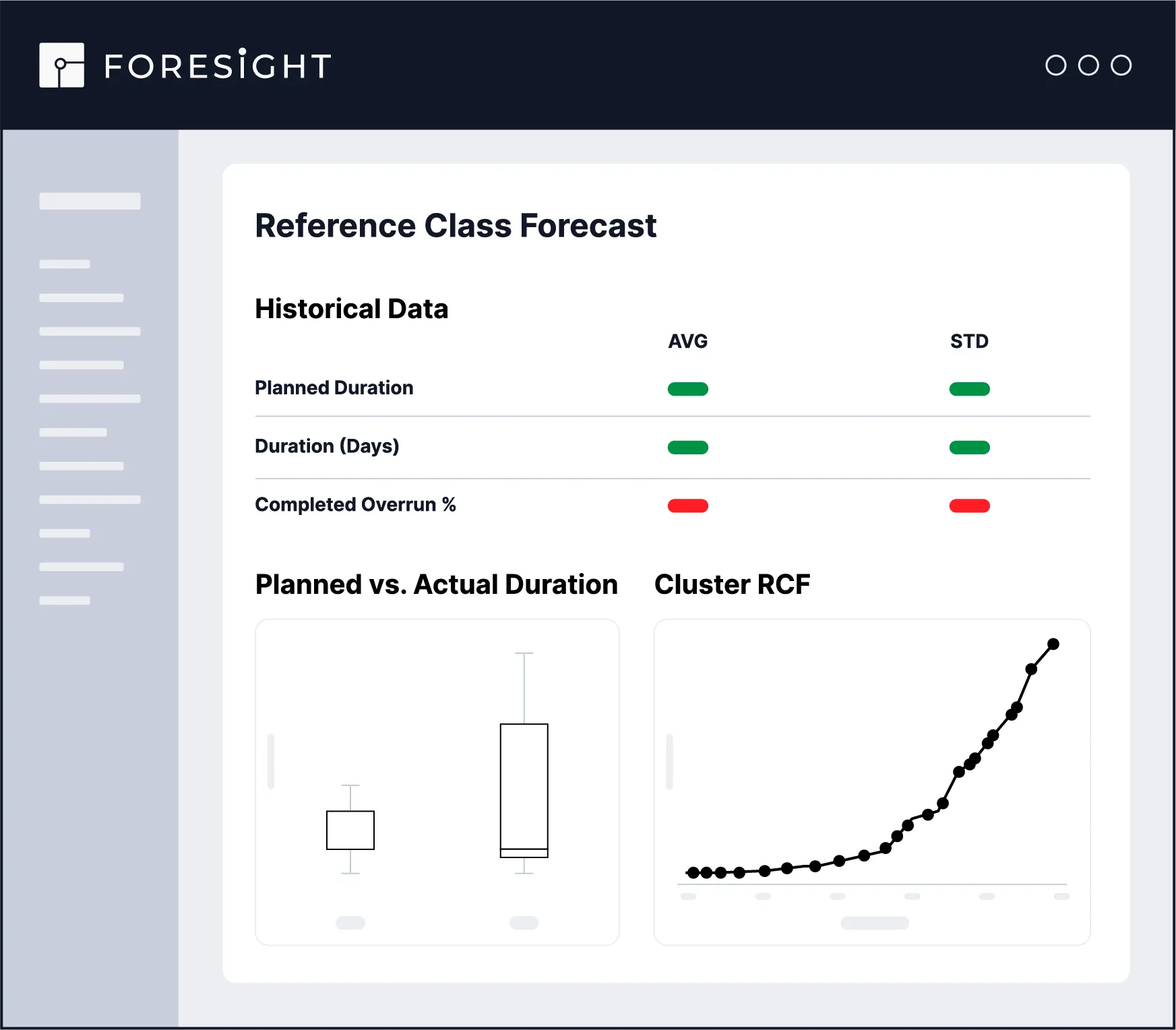 FORESIGHT

Reference Class Forecast

Historical Data

| | AVG | STD |
|---|---|---|
| Planned Duration | | |
| Duration (Days) | | |
| Completed Overrun % | | |

Planned vs. Actual Duration

Cluster RCF